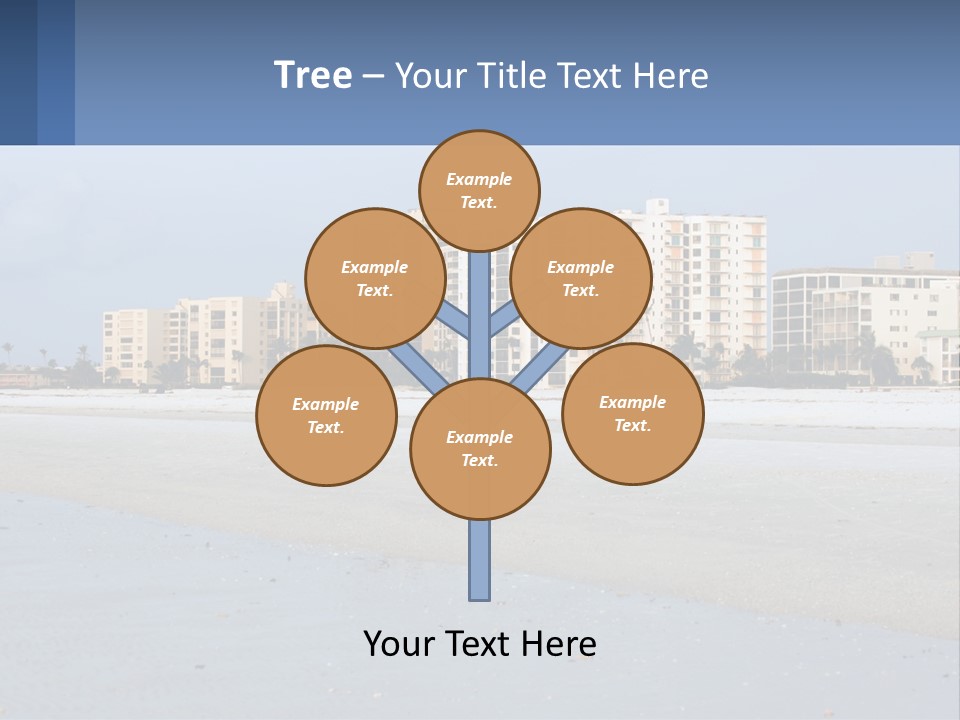 Tree – Your Title Text Here

Example Text.

Example Text.

Example Text.

Example Text.

Example Text.

Example Text.

Your Text Here